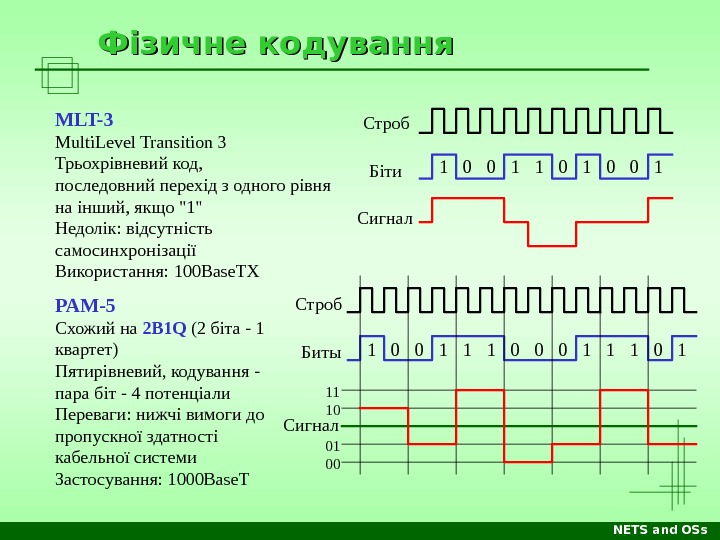 Фізичне кодування

MLT-3
MultiLevel Transition 3
Трьохрівневий код, последовний перехід з одного рівня на інший, якщо "1"
Недолік: відсутність самосинхронізації
Використання: 100BaseTX

PAM-5
Схожий на 2B1Q (2 біта - 1 квартет)
Пятирівневий, кодування - пара біт - 4 потенціали
Переваги: нижчі вимоги до пропускної здатності кабельної системи
Застосування: 1000BaseT

Строб
Біти 1 0 0 1 1 0 1 0 0 1
Сигнал

Строб
Биты 1 0 0 1 1 1 0 0 0 1 1 1 0 1
11
10
Сигнал
01
00

NETS and OSs